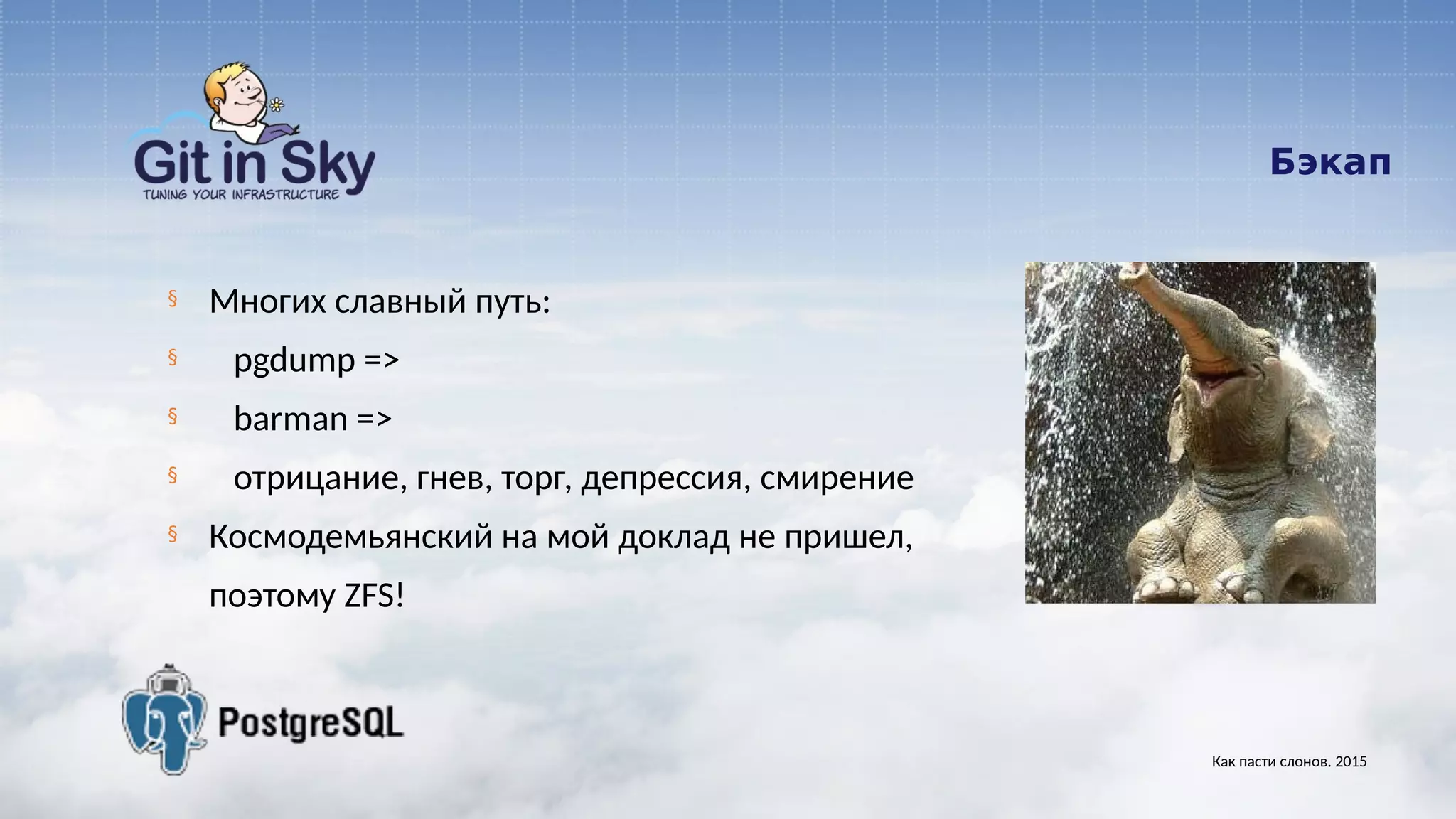 Git in Sky
TUNING YOUR INFRASTRUCTURE

Бэкап

§ Многих славный путь:
§ pgdump =>
§ barman =>
§ отрицание, гнев, торг, депрессия, смирение
§ Космодемьянский на мой доклад не пришел, поэтому ZFS!

PostgreSQL

Как пасти слонов. 2015